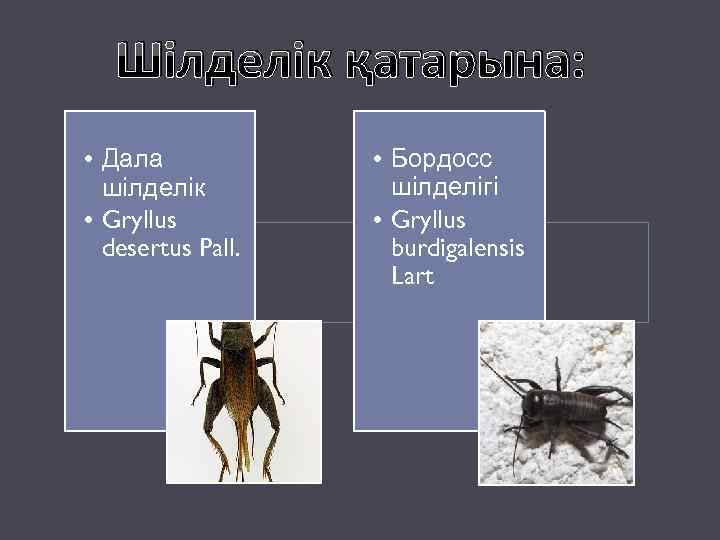 Шілделік қатарына:

• Дала шілделік
• Gryllus desertus Pall.

• Бордосс шілделігі
• Gryllus burdigalensis Lart